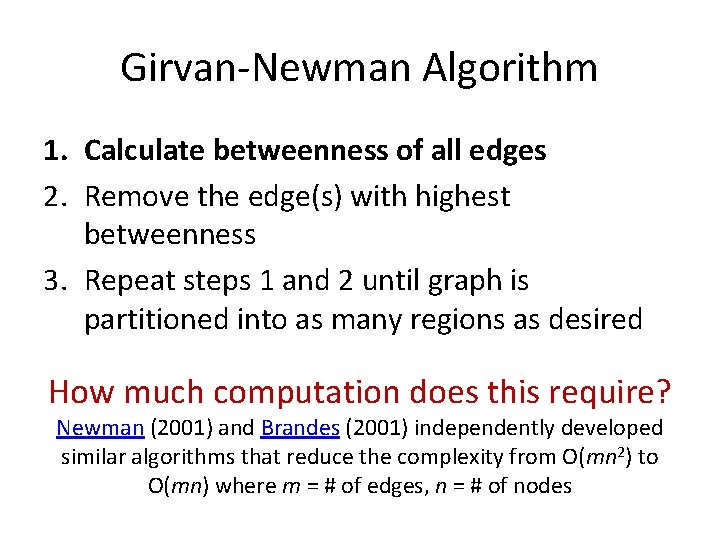 Girvan-Newman Algorithm

1. Calculate betweenness of all edges
2. Remove the edge(s) with highest betweenness
3. Repeat steps 1 and 2 until graph is partitioned into as many regions as desired

How much computation does this require?

Newman (2001) and Brandes (2001) independently developed similar algorithms that reduce the complexity from $O(mn^2)$ to $O(mn)$ where $m$ = # of edges, $n$ = # of nodes